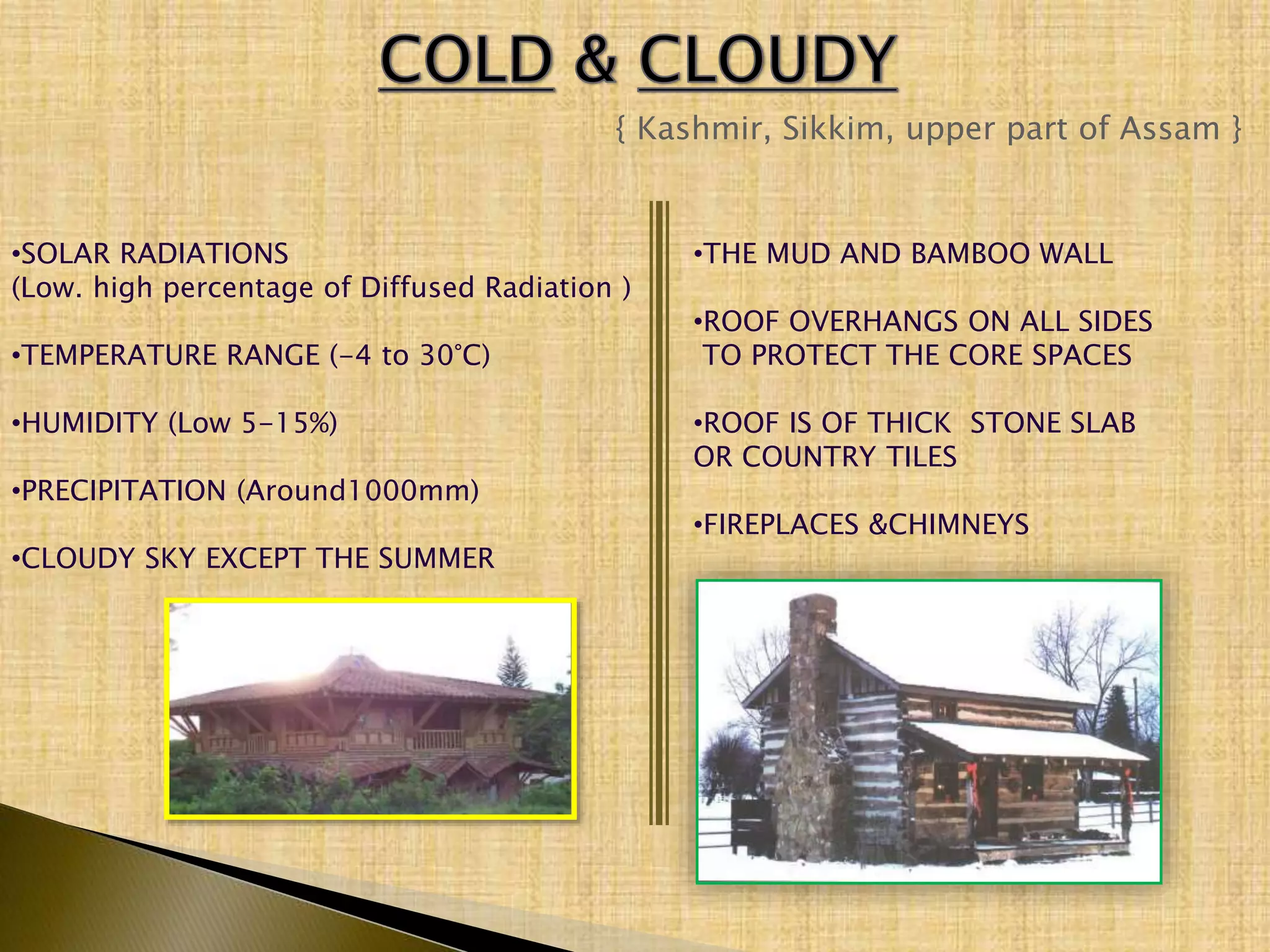 COLD & CLOUDY

{ Kashmir, Sikkim, upper part of Assam }

•SOLAR RADIATIONS
(Low. high percentage of Diffused Radiation )

•TEMPERATURE RANGE (-4 to 30°C)

•HUMIDITY (Low 5-15%)

•PRECIPITATION (Around1000mm)

•CLOUDY SKY EXCEPT THE SUMMER

•THE MUD AND BAMBOO WALL

•ROOF OVERHANGS ON ALL SIDES TO PROTECT THE CORE SPACES

•ROOF IS OF THICK STONE SLAB OR COUNTRY TILES

•FIREPLACES &CHIMNEYS